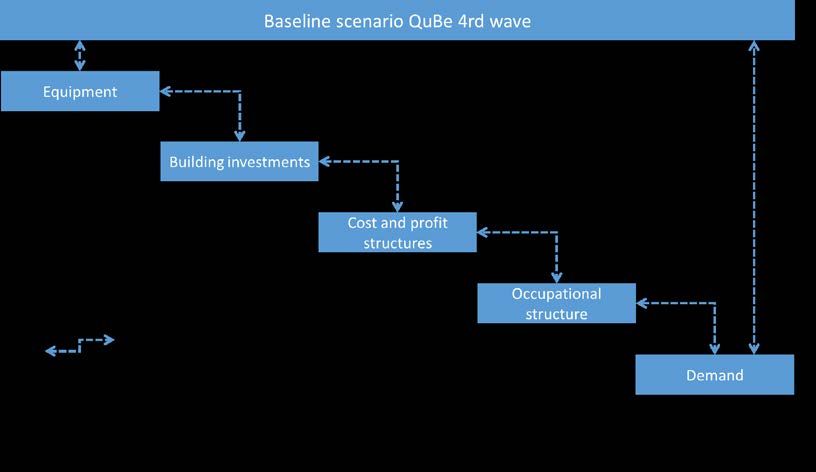 Baseline scenario QuBe 4rd wave

Equipment

Building investments

Cost and profit structures

Occupational structure

Demand